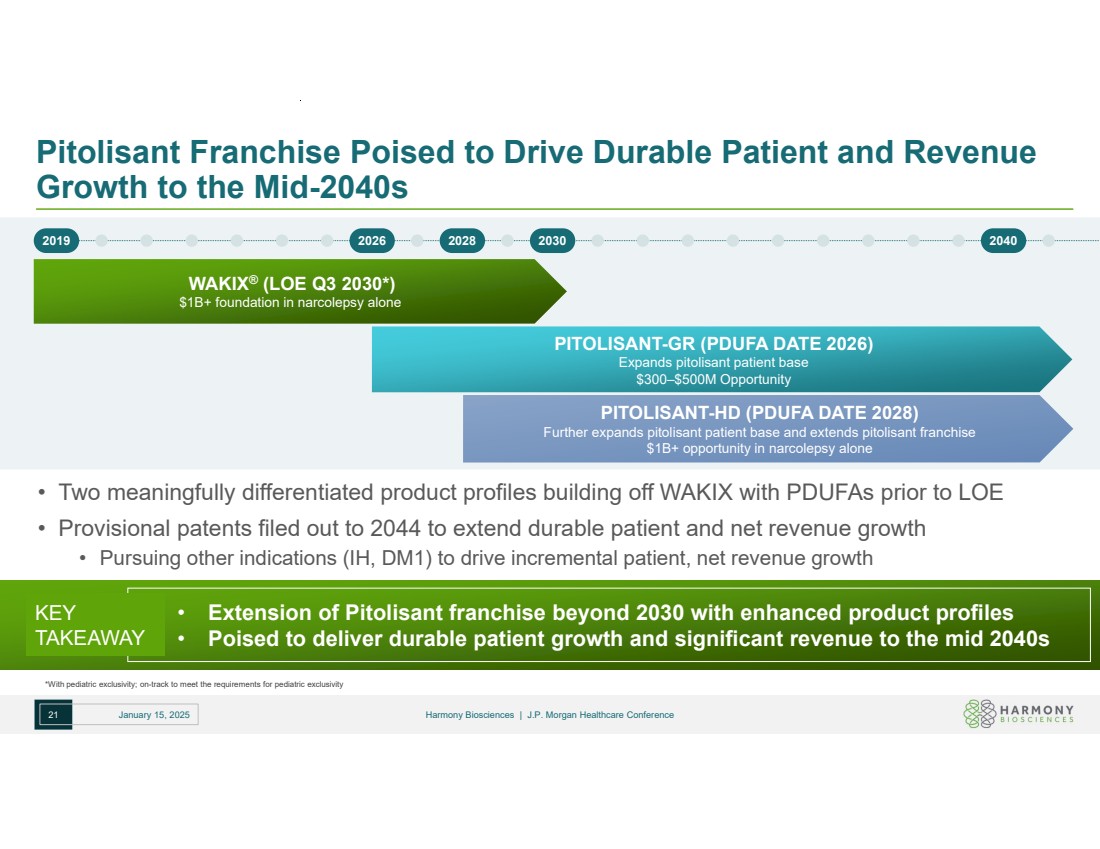 Pitolisant Franchise Poised to Drive Durable Patient and Revenue Growth to the Mid-2040s

2019 2026 2028 2030 2040

WAKIX® (LOE Q3 2030*)
$1B+ foundation in narcolepsy alone

PITOLISANT-GR (PDUFA DATE 2026)
Expands pitolisant patient base
$300–$500M Opportunity

PITOLISANT-HD (PDUFA DATE 2028)
Further expands pitolisant patient base and extends pitolisant franchise
$1B+ opportunity in narcolepsy alone

• Two meaningfully differentiated product profiles building off WAKIX with PDUFAs prior to LOE
• Provisional patents filed out to 2044 to extend durable patient and net revenue growth
• Pursuing other indications (IH, DM1) to drive incremental patient, net revenue growth

KEY TAKEAWAY
• Extension of Pitolisant franchise beyond 2030 with enhanced product profiles
• Poised to deliver durable patient growth and significant revenue to the mid 2040s

*With pediatric exclusivity; on-track to meet the requirements for pediatric exclusivity

21 January 15, 2025 Harmony Biosciences | J.P. Morgan Healthcare Conference

HARMONY BIOSCIENCES